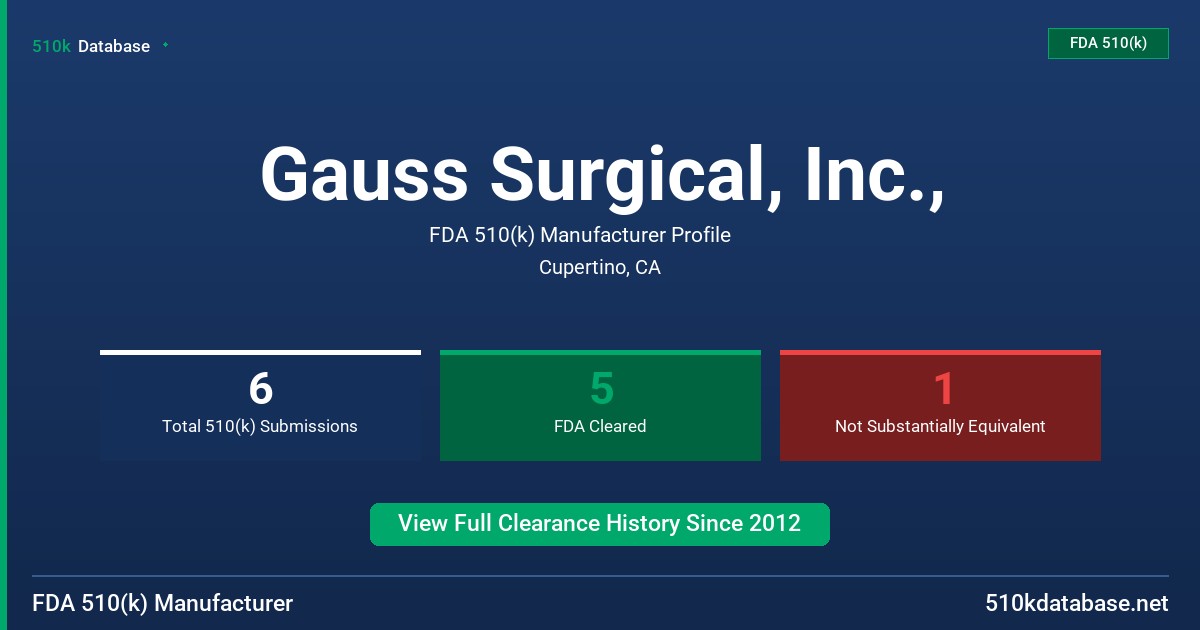 510k Database

FDA 510(k)

Gauss Surgical, Inc.,

FDA 510(k) Manufacturer Profile

Cupertino, CA

6
Total 510(k) Submissions

5
FDA Cleared

1
Not Substantially Equivalent

View Full Clearance History Since 2012

FDA 510(k) Manufacturer

510kdatabase.net